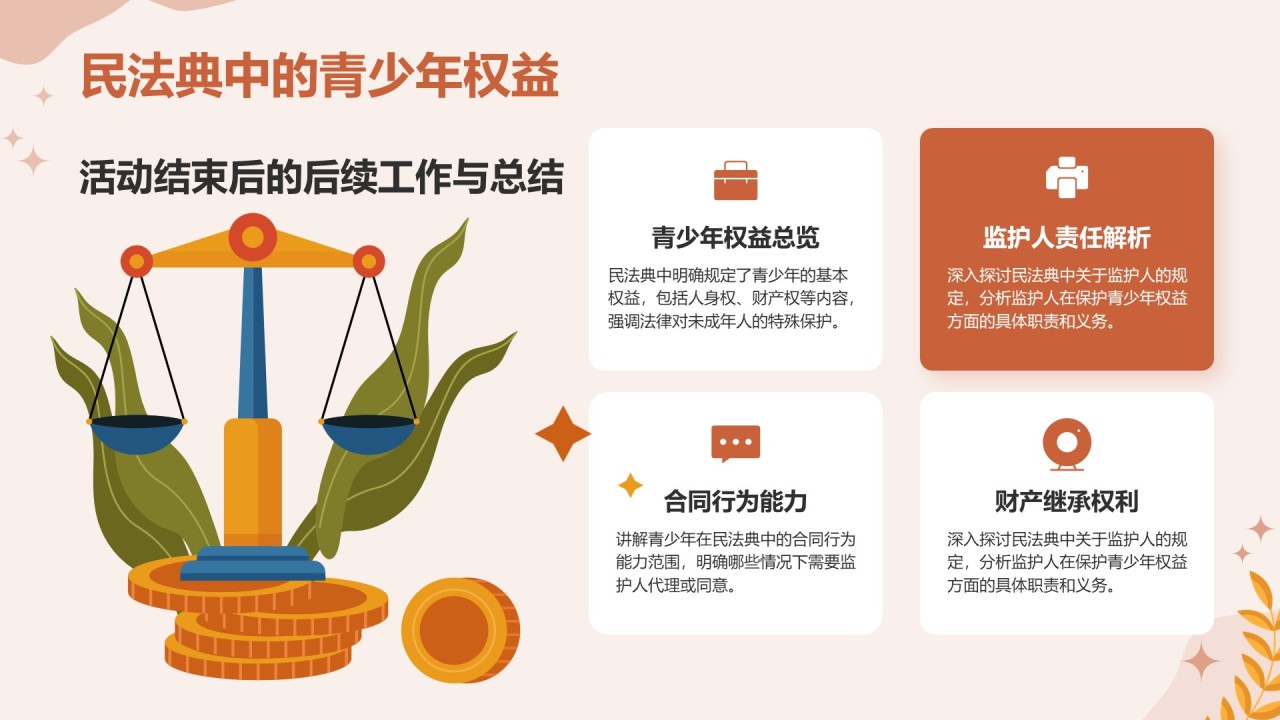 民法典中的青少年权益

活动结束后的后续工作与总结

青少年权益总览

民法典中明确规定了青少年的基本权益，包括人身权、财产权等内容，强调法律对未成年人的特殊保护。

监护人责任解析

深入探讨民法典中关于监护人的规定，分析监护人在保护青少年权益方面的具体职责和义务。

合同行为能力

讲解青少年在民法典中的合同行为能力范围，明确哪些情况下需要监护人代理或同意。

财产继承权利

深入探讨民法典中关于监护人的规定，分析监护人在保护青少年权益方面的具体职责和义务。